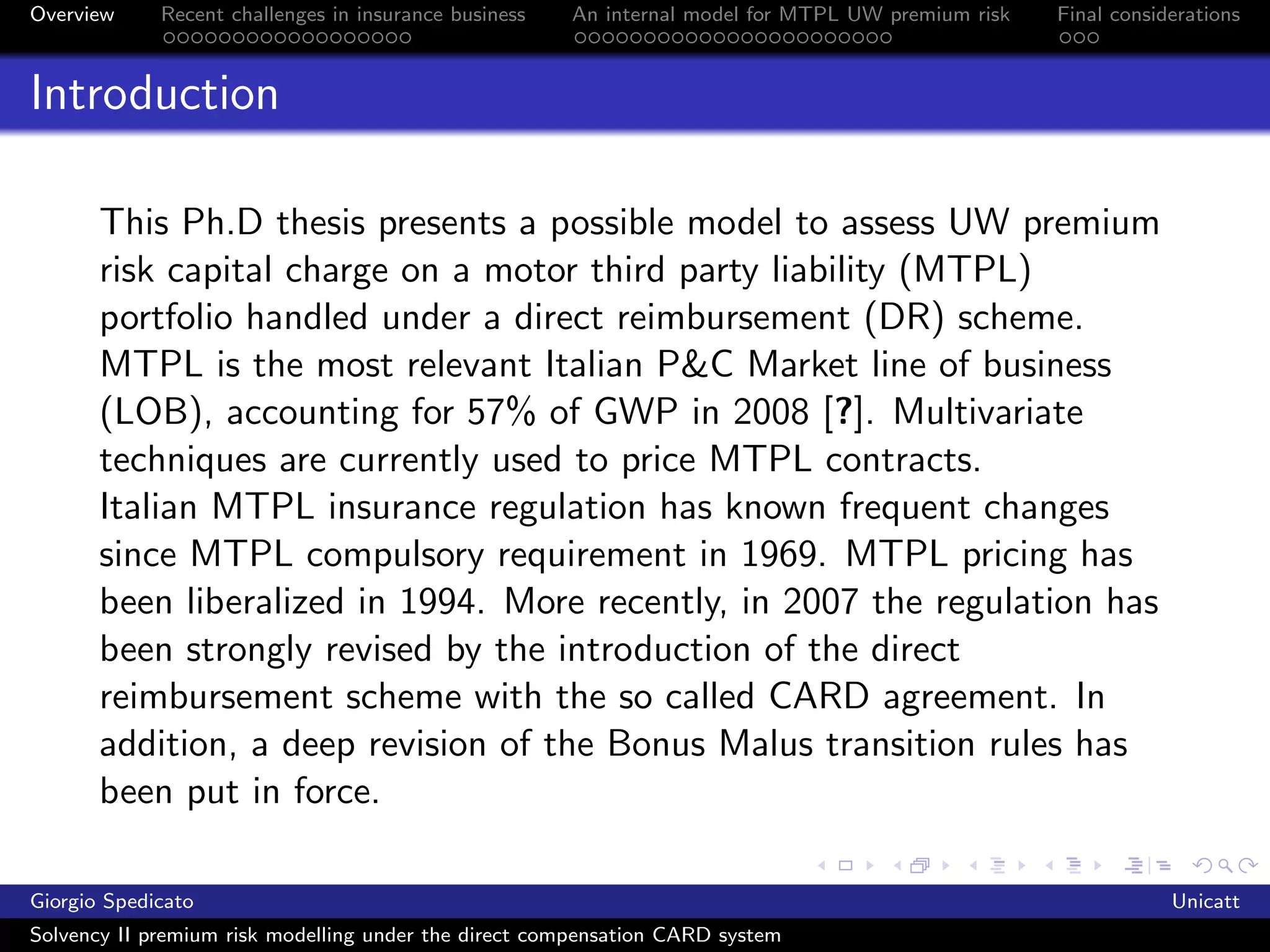 Overview Recent challenges in insurance business An internal model for MTPL UW premium risk Final considerations

Introduction

This Ph.D thesis presents a possible model to assess UW premium risk capital charge on a motor third party liability (MTPL) portfolio handled under a direct reimbursement (DR) scheme. MTPL is the most relevant Italian P&C Market line of business (LOB), accounting for 57% of GWP in 2008 [?]. Multivariate techniques are currently used to price MTPL contracts.
Italian MTPL insurance regulation has known frequent changes since MTPL compulsory requirement in 1969. MTPL pricing has been liberalized in 1994. More recently, in 2007 the regulation has been strongly revised by the introduction of the direct reimbursement scheme with the so called CARD agreement. In addition, a deep revision of the Bonus Malus transition rules has been put in force.

Giorgio Spedicato Unicatt
Solvency II premium risk modelling under the direct compensation CARD system